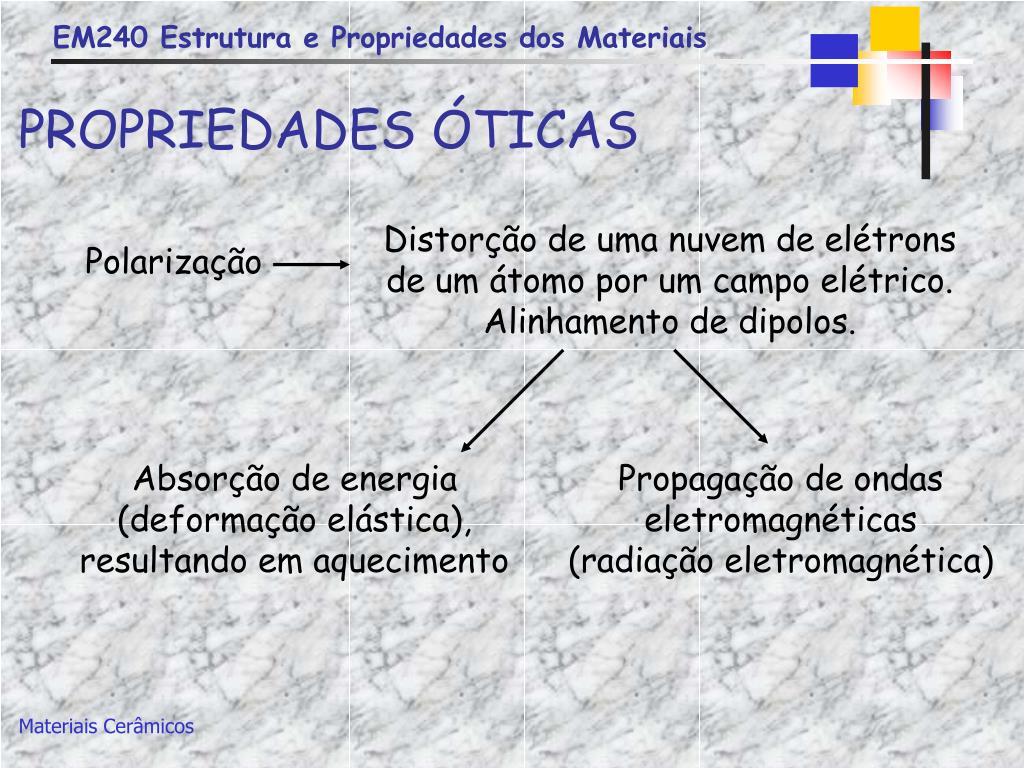 EM240 Estrutura e Propriedades dos Materiais

PROPRIEDADES ÓTICAS

Polarização

Distorção de uma nuvem de elétrons de um átomo por um campo elétrico. Alinhamento de dipolos.

Absorção de energia (deformação elástica), resultando em aquecimento

Propagação de ondas eletromagnéticas (radiação eletromagnética)

Materiais Cerâmicos